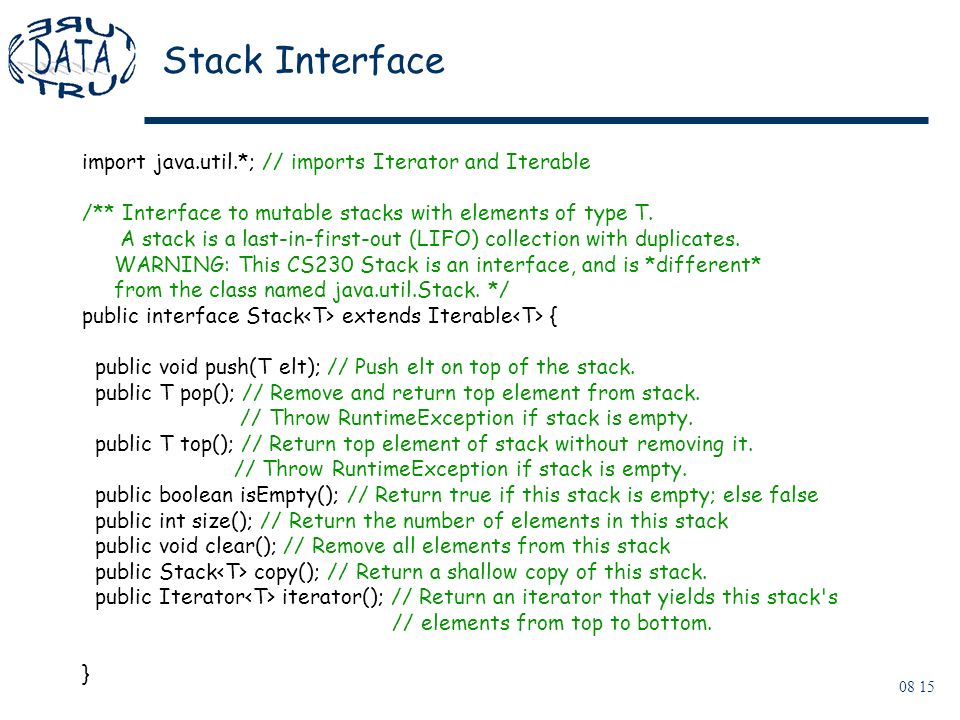 URE DATA TRU

Stack Interface

import java.util.*; // imports Iterator and Iterable

/** Interface to mutable stacks with elements of type T.
A stack is a last-in-first-out (LIFO) collection with duplicates.
WARNING: This CS230 Stack is an interface, and is *different*
from the class named java.util.Stack. */
public interface Stack<T> extends Iterable<T> {

public void push(T elt); // Push elt on top of the stack.
public T pop(); // Remove and return top element from stack.
// Throw RuntimeException if stack is empty.
public T top(); // Return top element of stack without removing it.
// Throw RuntimeException if stack is empty.
public boolean isEmpty(); // Return true if this stack is empty; else false
public int size(); // Return the number of elements in this stack
public void clear(); // Remove all elements from this stack
public Stack<T> copy(); // Return a shallow copy of this stack.
public Iterator<T> iterator(); // Return an iterator that yields this stack's
// elements from top to bottom.

}

08 15